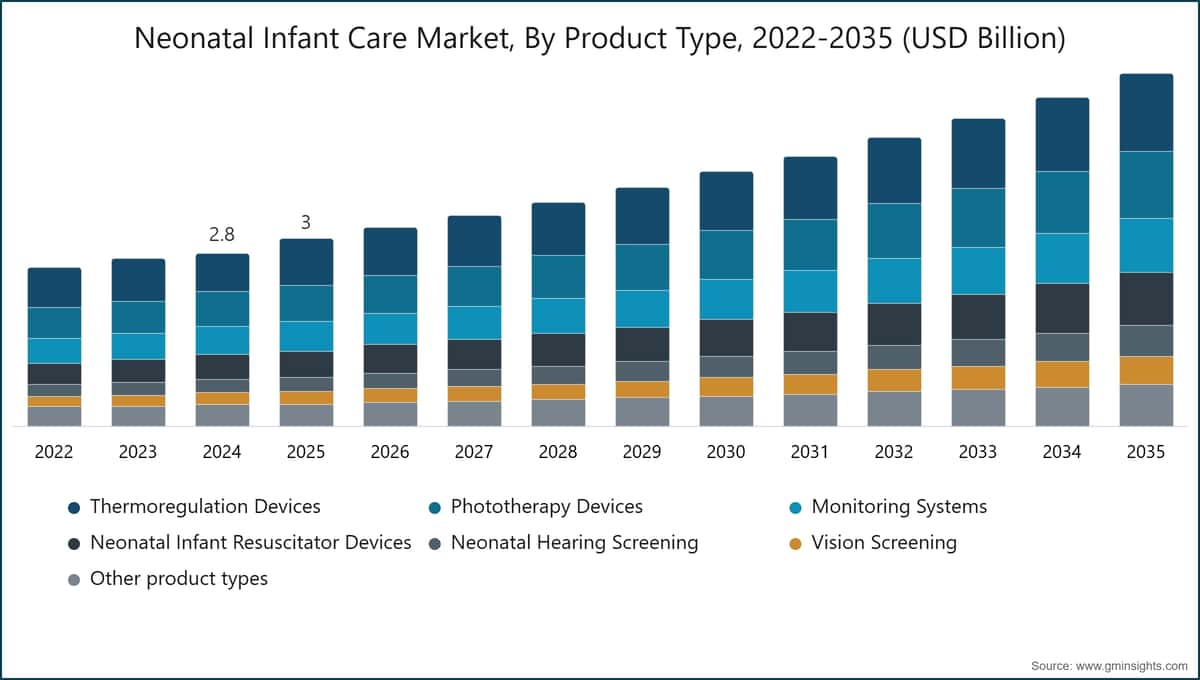 Neonatal Infant Care Market, By Product Type, 2022-2035 (USD Billion)

2.8
3

2022
2023
2024
2025
2026
2027
2028
2029
2030
2031
2032
2033
2034
2035

Thermoregulation Devices
Phototherapy Devices
Monitoring Systems
Neonatal Infant Resuscitator Devices
Neonatal Hearing Screening
Vision Screening
Other product types

Source: www.gminsights.com